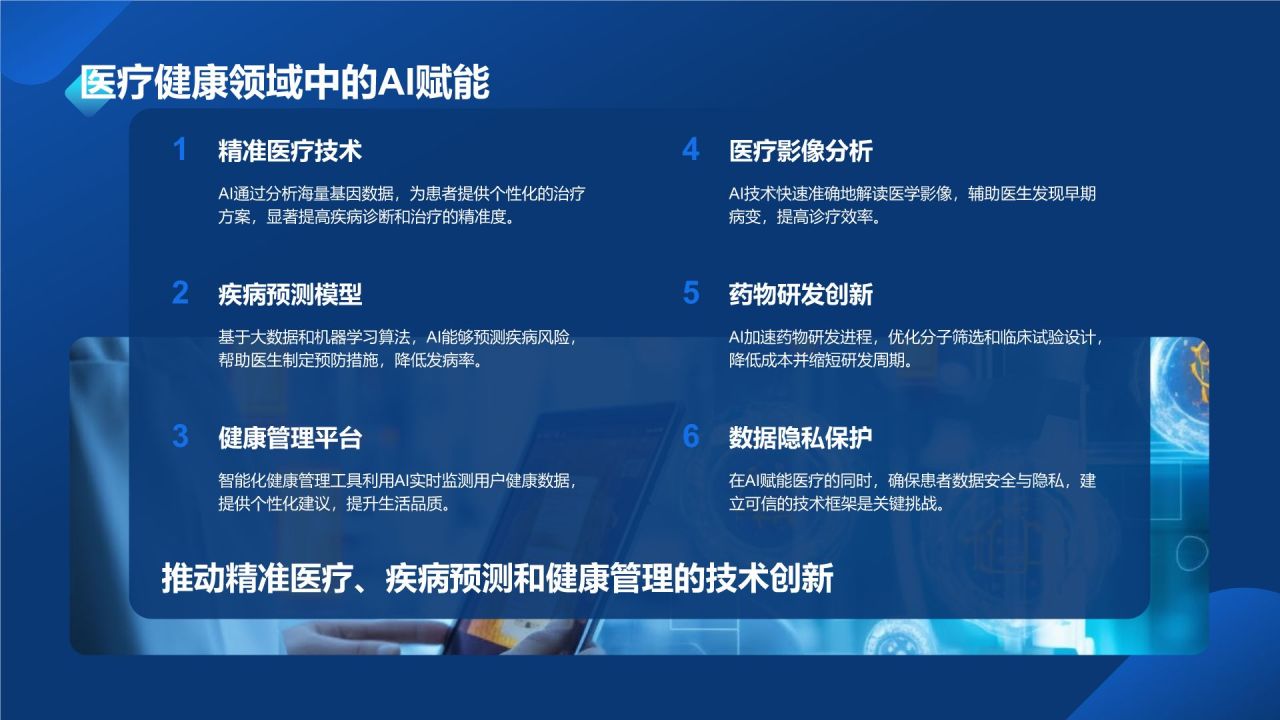 医疗健康领域中的AI赋能

1 精准医疗技术

AI通过分析海量基因数据，为患者提供个性化的治疗方案，显著提高疾病诊断和治疗的精准度。

2 疾病预测模型

基于大数据和机器学习算法，AI能够预测疾病风险，帮助医生制定预防措施，降低发病率。

3 健康管理平台

智能化健康管理工具利用AI实时监测用户健康数据，提供个性化建议，提升生活品质。

4 医疗影像分析

AI技术快速准确地解读医学影像，辅助医生发现早期病变，提高诊疗效率。

5 药物研发创新

AI加速药物研发进程，优化分子筛选和临床试验设计，降低成本并缩短研发周期。

6 数据隐私保护

在AI赋能医疗的同时，确保患者数据安全与隐私，建立可信的技术框架是关键挑战。

推动精准医疗、疾病预测和健康管理的技术创新